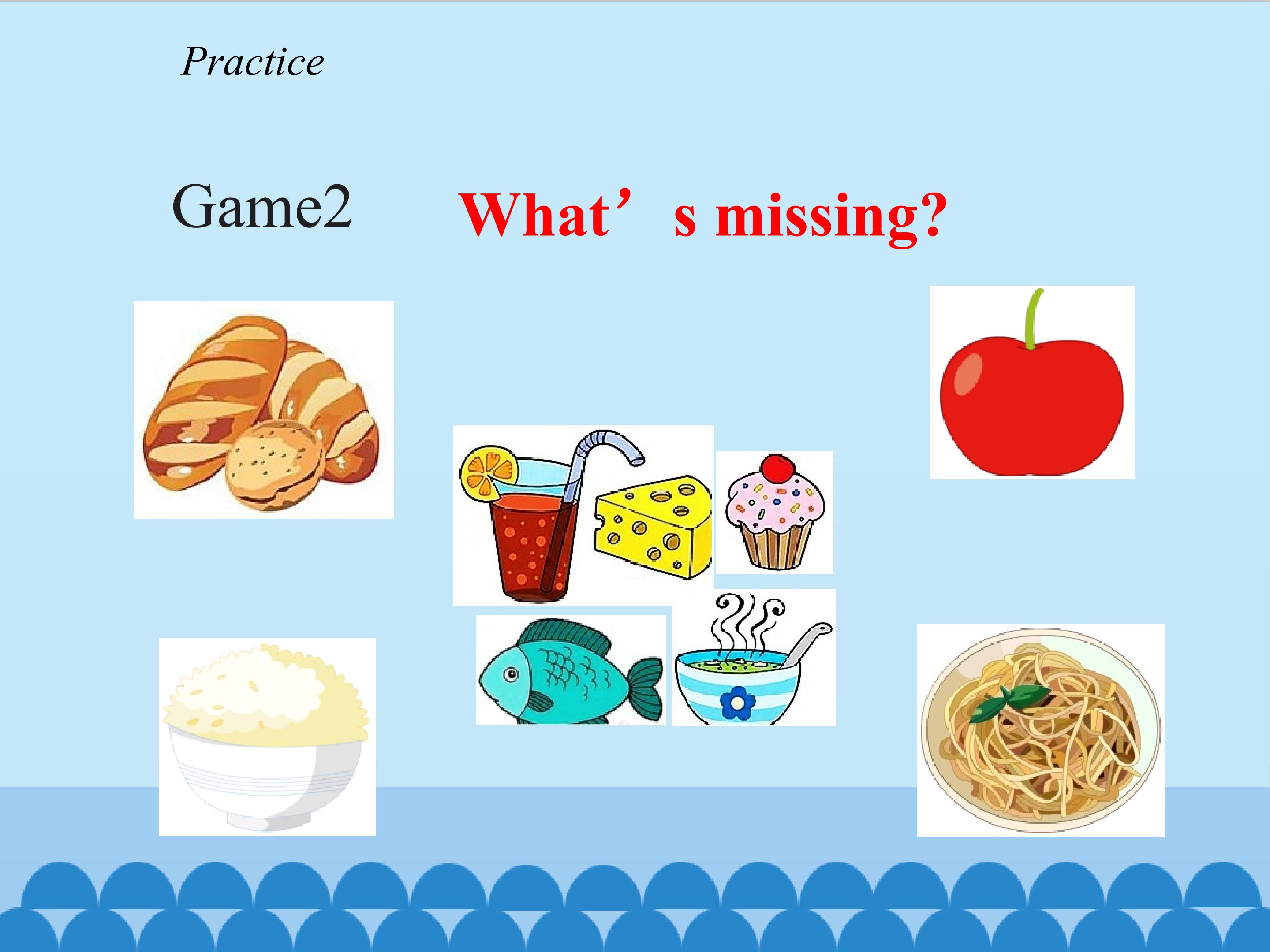 Practice

Game2 What’s missing?